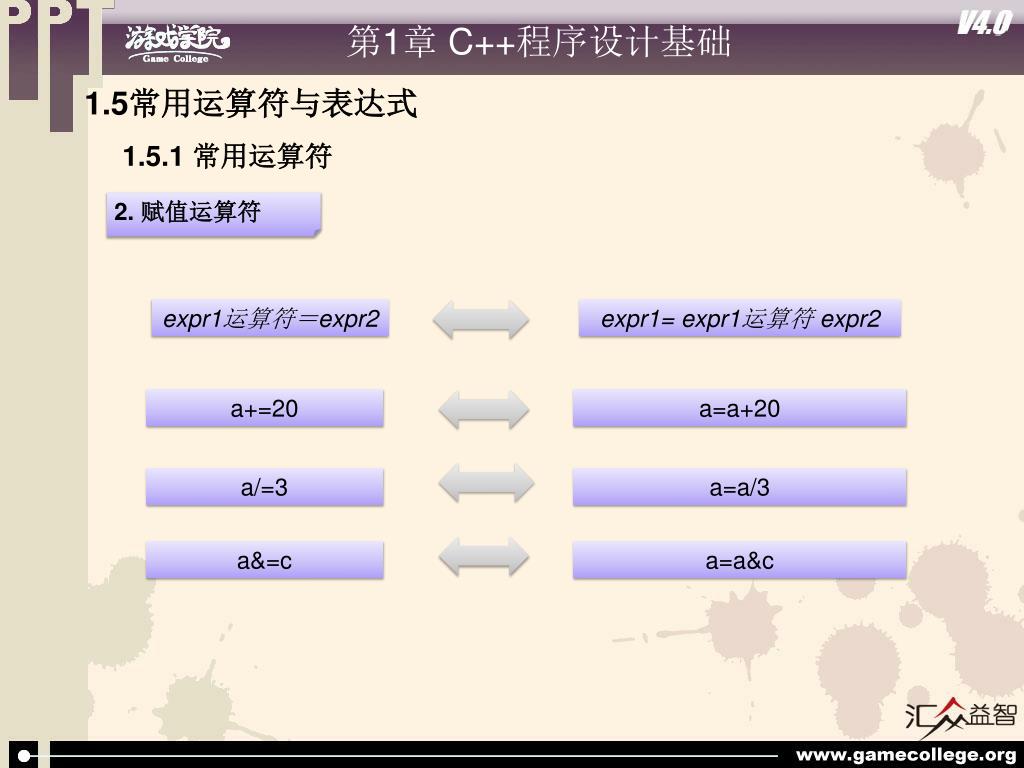 PPT

游戏学院
Game College

第1章 C++程序设计基础

V4.0

1.5常用运算符与表达式

1.5.1 常用运算符

2. 赋值运算符

expr1运算符=expr2

expr1= expr1运算符 expr2

a+=20

a=a+20

a/=3

a=a/3

a&=c

a=a&c

汇众益智

www.gamecollege.org